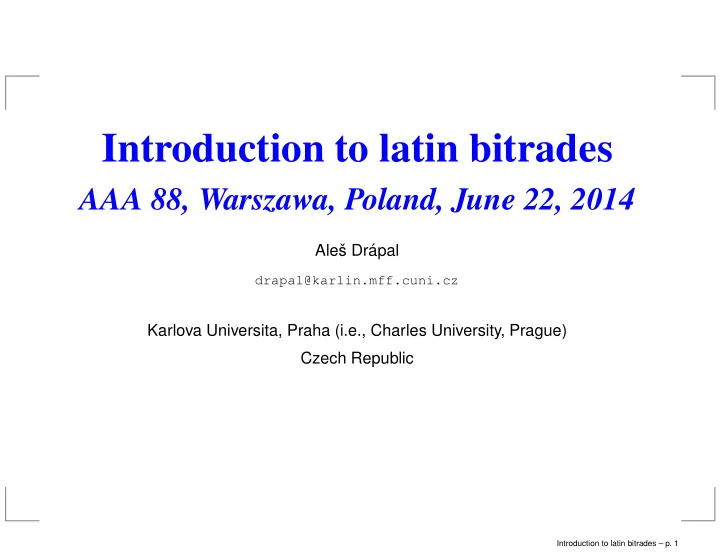 Introduction to latin bitrades

AAA 88, Warszawa, Poland, June 22, 2014

Aleš Drápal

drapal@karlin.mff.cuni.cz

Karlova Universita, Praha (i.e., Charles University, Prague)
Czech Republic

Introduction to latin bitrades – p. 1